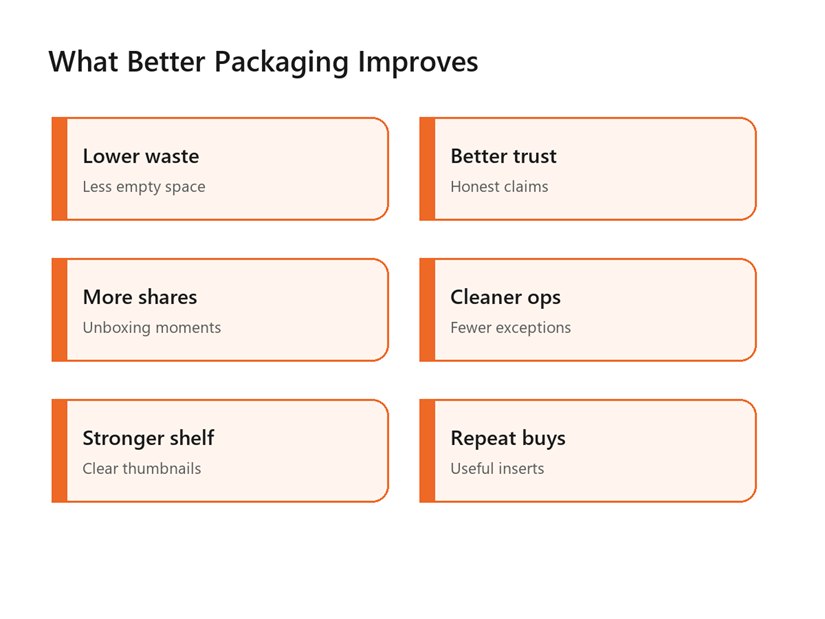 What Better Packaging Improves

Lower waste
Less empty space

Better trust
Honest claims

More shares
Unboxing moments

Cleaner ops
Fewer exceptions

Stronger shelf
Clear thumbnails

Repeat buys
Useful inserts